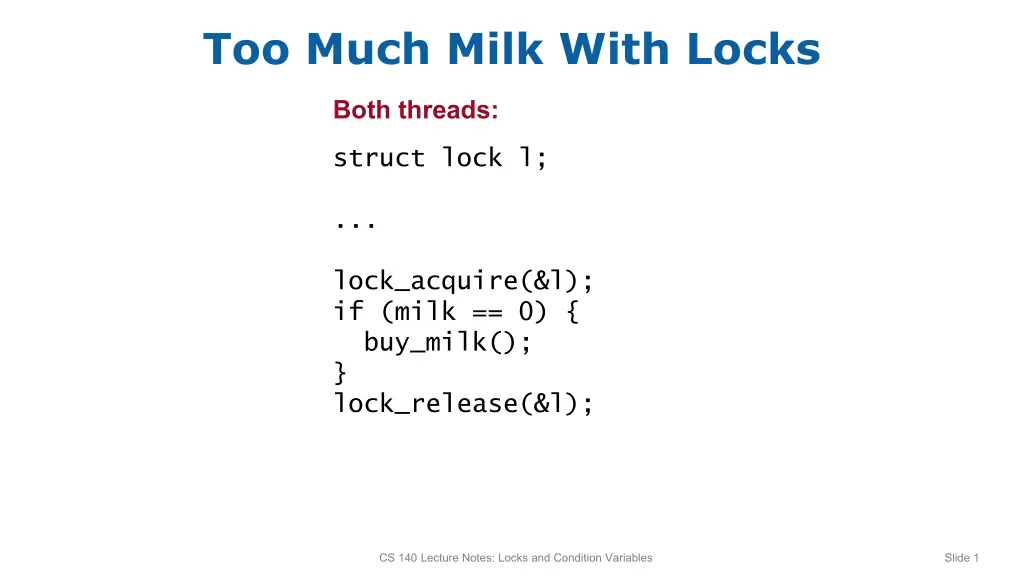 Too Much Milk With Locks

Both threads:

struct lock l;

...

lock_acquire(&l);
if (milk == 0) {
  buy_milk();
}
lock_release(&l);

CS 140 Lecture Notes: Locks and Condition Variables

Slide 1